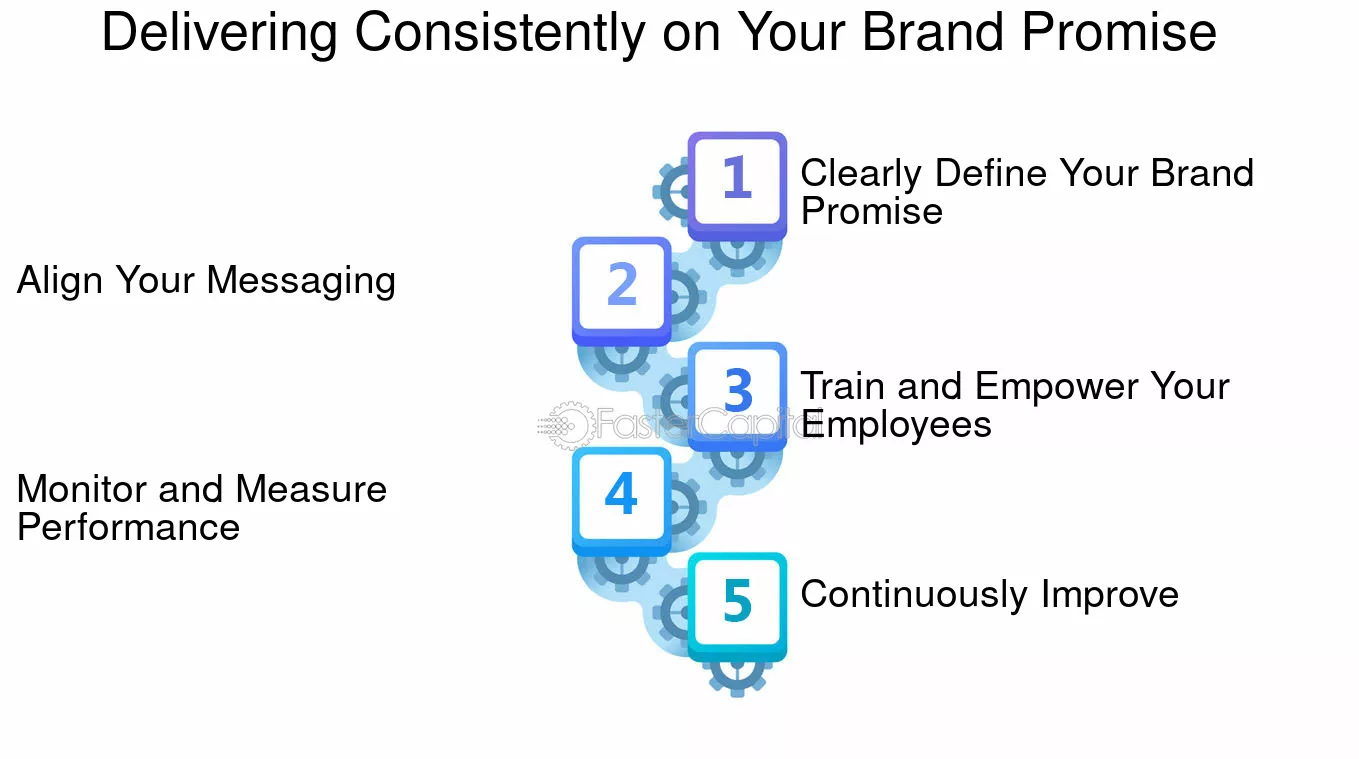 Delivering Consistently on Your Brand Promise

1 Clearly Define Your Brand Promise

2 Align Your Messaging

3 Train and Empower Your Employees

FasterCapital

4 Monitor and Measure Performance

5 Continuously Improve